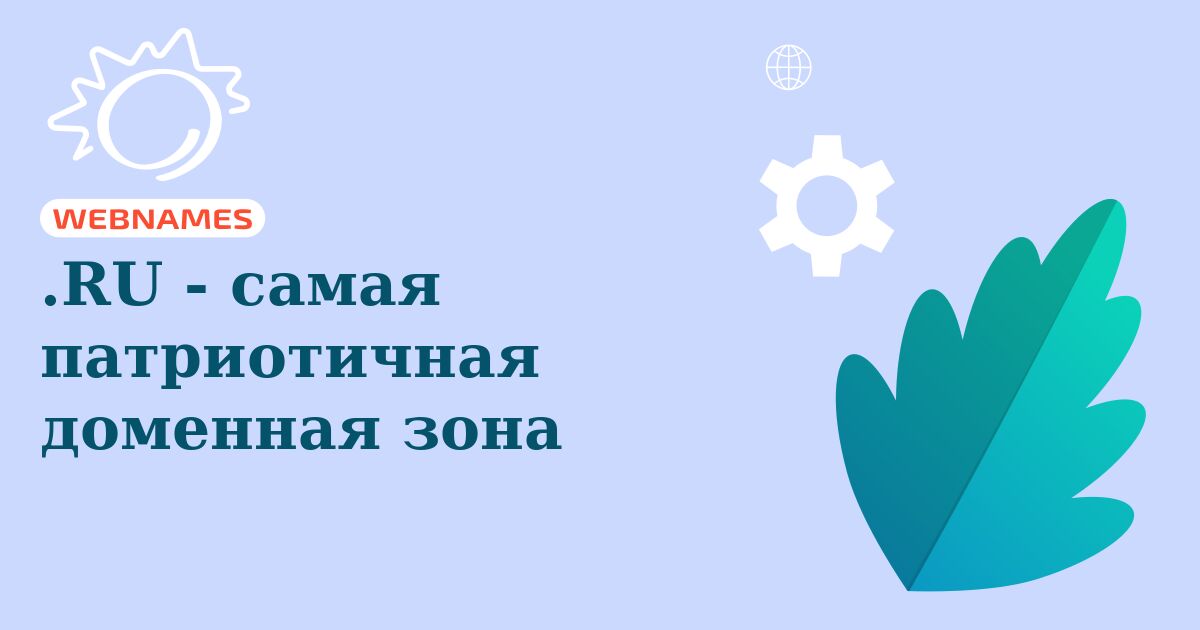 WEBNAMES

.RU - самая патриотичная доменная зона